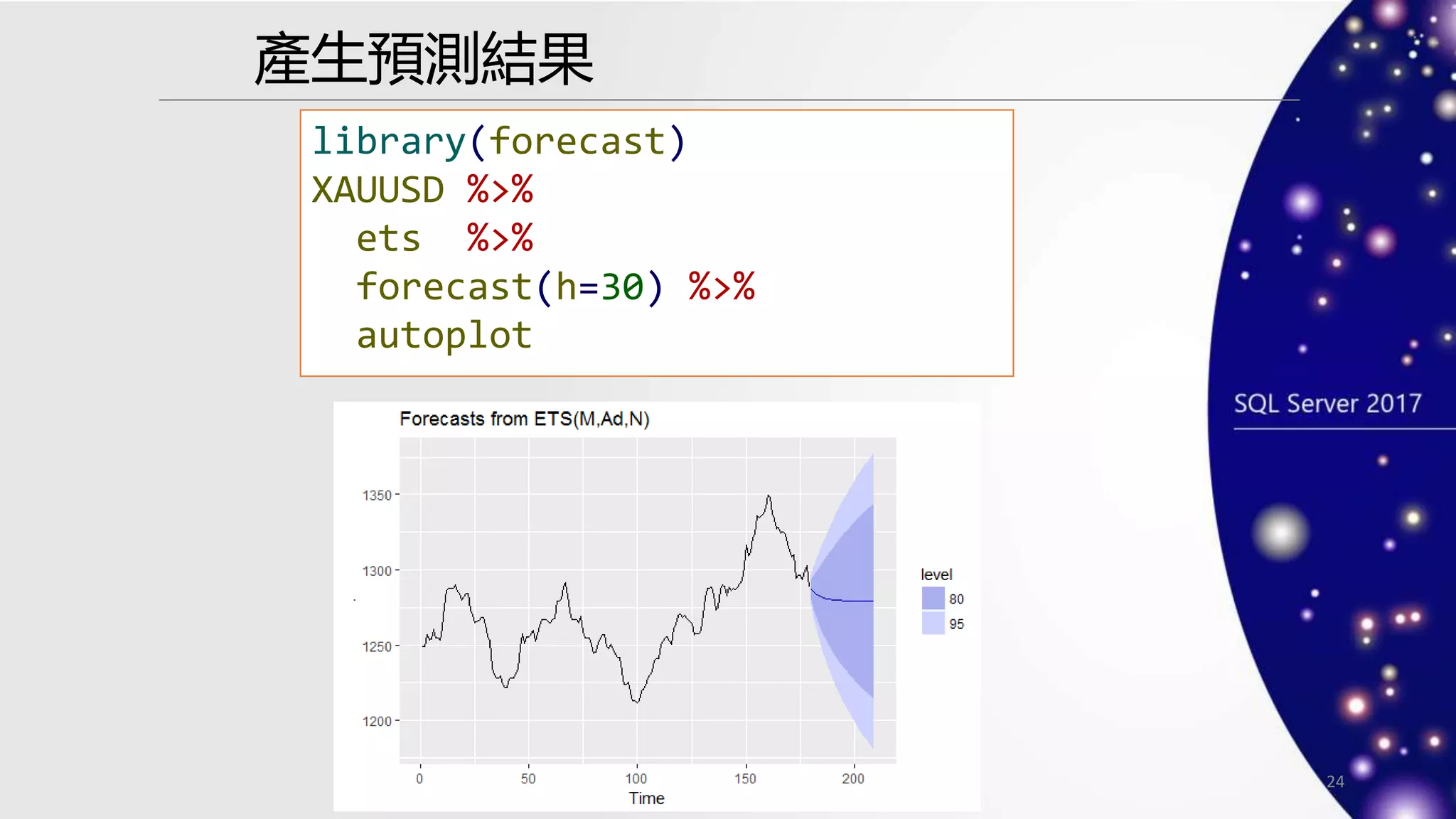 產生預測結果

library(forecast)
XAUUSD %>%
  ets  %>%
  forecast(h=30) %>%
  autoplot

Forecasts from ETS(M,Ad,N)

1350
1300
1250
1200

0 50 100 150 200
Time

level
80
95

SQL Server 2017

24